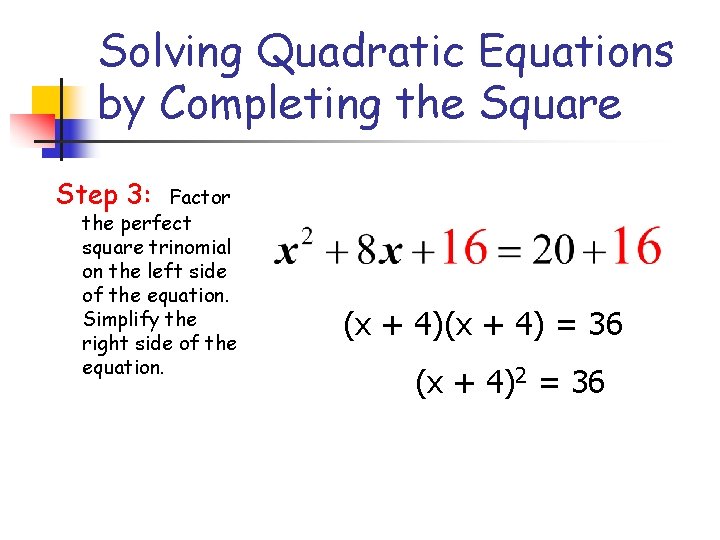 Solving Quadratic Equations by Completing the Square

Step 3: Factor the perfect square trinomial on the left side of the equation. Simplify the right side of the equation.

$x^2 + 8x + 16 = 20 + 16$

$(x + 4)(x + 4) = 36$

$(x + 4)^2 = 36$